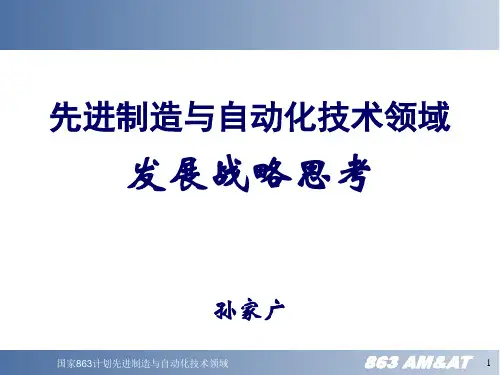 先进制造与自动化技术领域

发展战略思考

孙家广

国家863计划先进制造与自动化技术领域

863 AM&AT

1